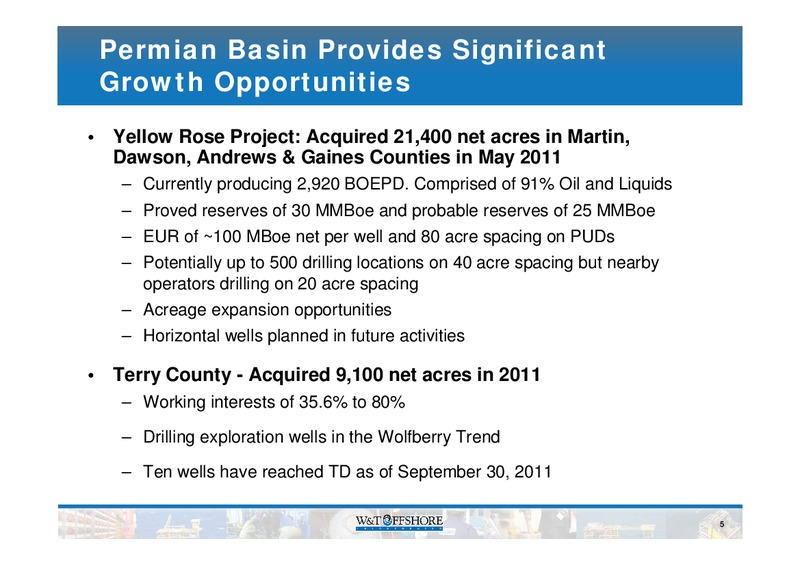 Permian Basin Provides Significant Growth Opportunities

• Yellow Rose Project: Acquired 21,400 net acres in Martin, Dawson, Andrews & Gaines Counties in May 2011
– Currently producing 2,920 BOEPD. Comprised of 91% Oil and Liquids
– Proved reserves of 30 MMBoe and probable reserves of 25 MMBoe
– EUR of ~100 MBoe net per well and 80 acre spacing on PUDs
– Potentially up to 500 drilling locations on 40 acre spacing but nearby operators drilling on 20 acre spacing
– Acreage expansion opportunities
– Horizontal wells planned in future activities

• Terry County - Acquired 9,100 net acres in 2011
– Working interests of 35.6% to 80%
– Drilling exploration wells in the Wolfberry Trend
– Ten wells have reached TD as of September 30, 2011

W&T OFFSHORE
5